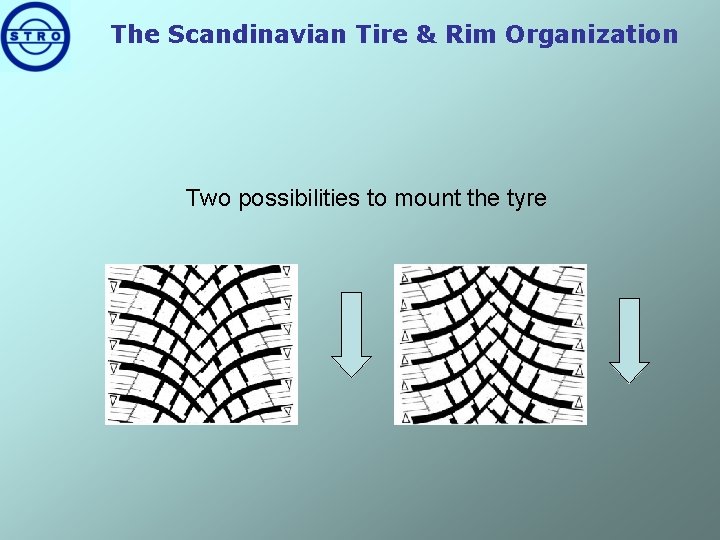 STRO

The Scandinavian Tire & Rim Organization

Two possibilities to mount the tyre